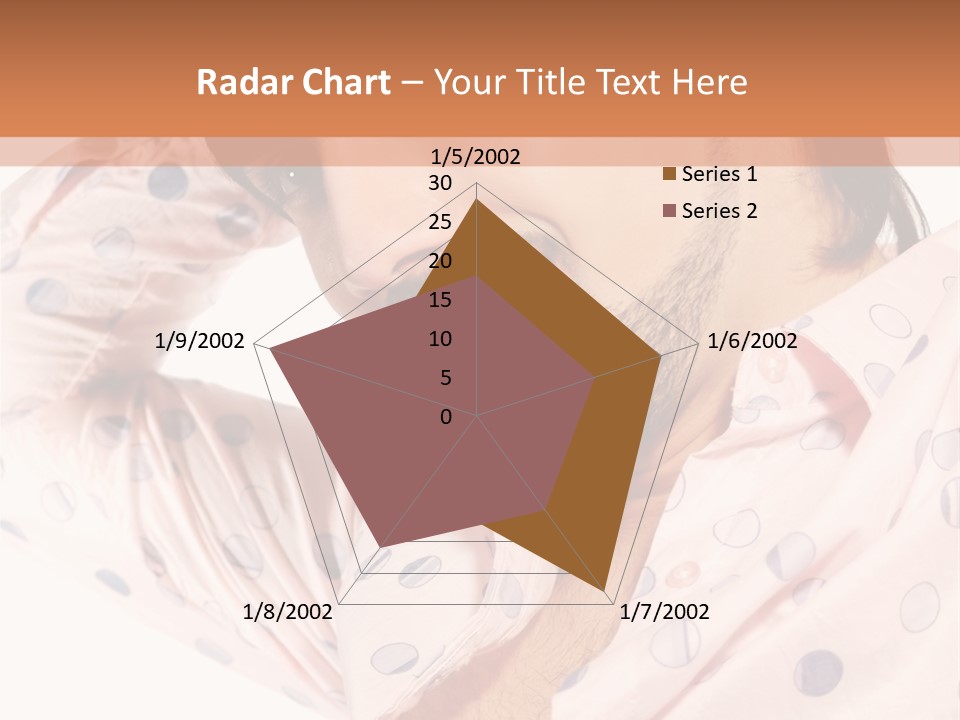 Radar Chart – Your Title Text Here

1/5/2002
30
25
20
15
10
5
0
1/6/2002
1/7/2002
1/8/2002
1/9/2002

Series 1
Series 2